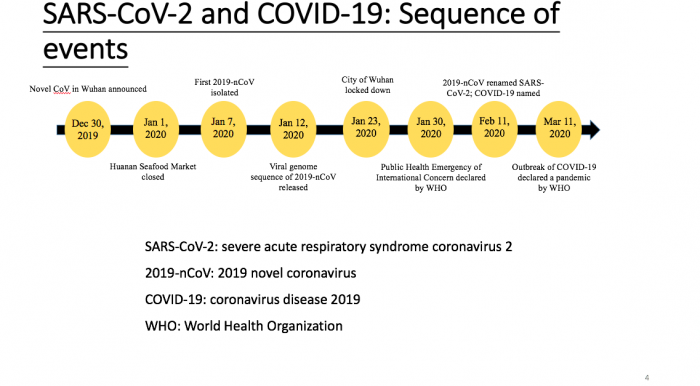 SARS-CoV-2 and COVID-19: Sequence of events

Novel CoV in Wuhan announced

First 2019-nCoV isolated

City of Wuhan locked down

2019-nCoV renamed SARS-CoV-2; COVID-19 named

Dec 30, 2019

Jan 1, 2020

Jan 7, 2020

Jan 12, 2020

Jan 23, 2020

Jan 30, 2020

Feb 11, 2020

Mar 11, 2020

Huanan Seafood Market closed

Viral genome sequence of 2019-nCoV released

Public Health Emergency of International Concern declared by WHO

Outbreak of COVID-19 declared a pandemic by WHO

SARS-CoV-2: severe acute respiratory syndrome coronavirus 2

2019-nCoV: 2019 novel coronavirus

COVID-19: coronavirus disease 2019

WHO: World Health Organization

4